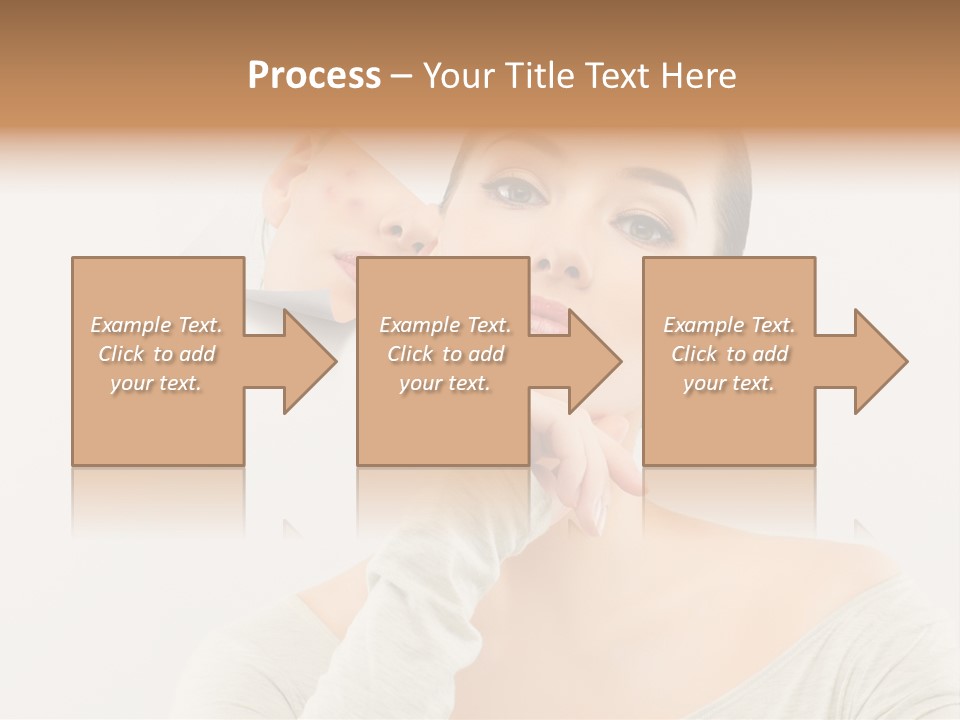 Process – Your Title Text Here

Example Text. Click to add your text.

Example Text. Click to add your text.

Example Text. Click to add your text.